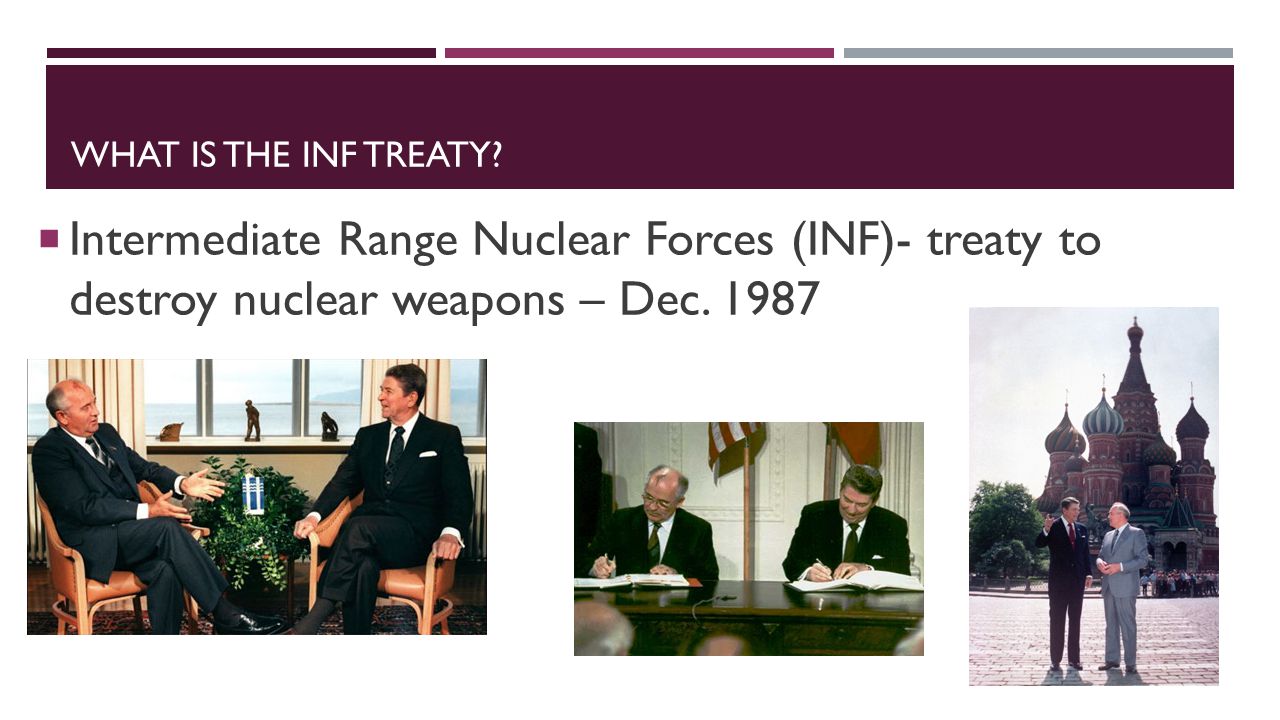 WHAT IS THE INF TREATY?

Intermediate Range Nuclear Forces (INF)- treaty to destroy nuclear weapons – Dec. 1987